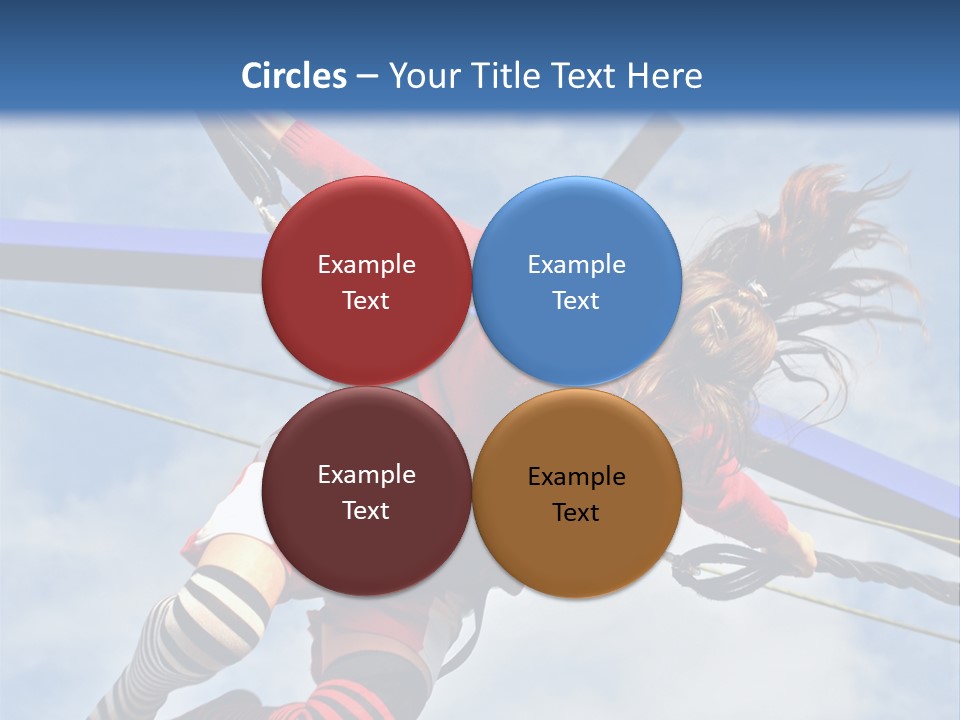 Circles – Your Title Text Here

Example Text

Example Text

Example Text

Example Text